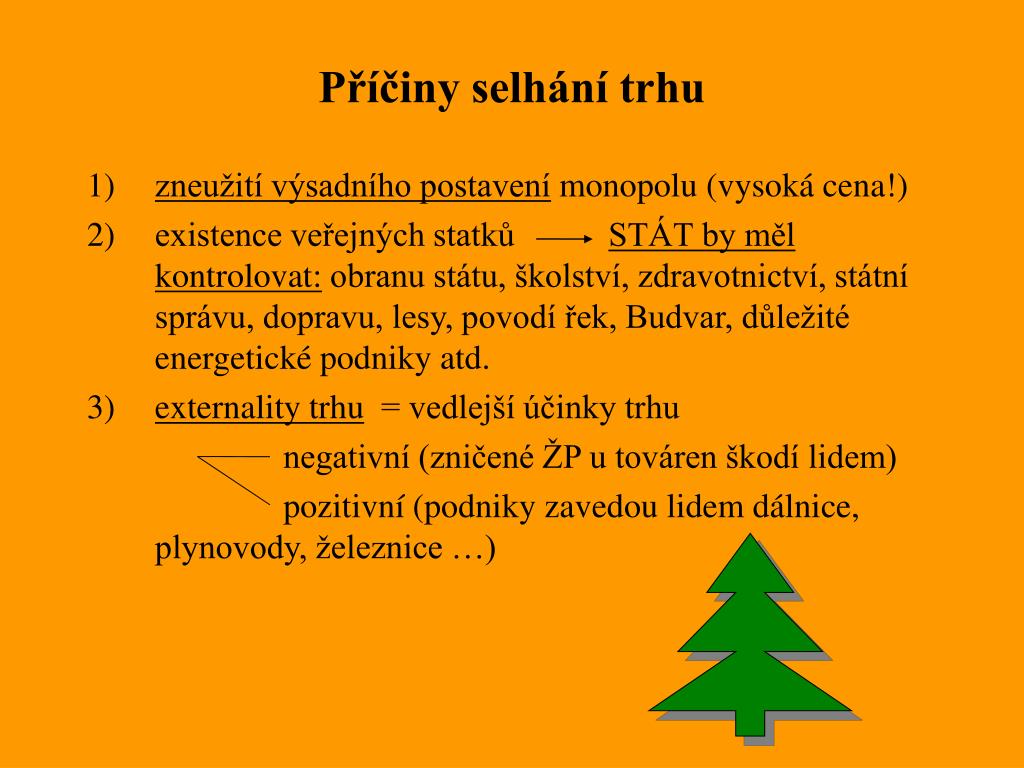 Příčiny selhání trhu

1) zneužití výsadního postavení monopolu (vysoká cena!)

2) existence veřejných statků → STÁT by měl kontrolovat: obranu státu, školství, zdravotnictví, státní správu, dopravu, lesy, povodí řek, Budvar, důležité energetické podniky atd.

3) externality trhu = vedlejší účinky trhu

negativní (zničené ŽP u továren škodí lidem)

pozitivní (podniky zavedou lidem dálnice, plynovody, železnice …)